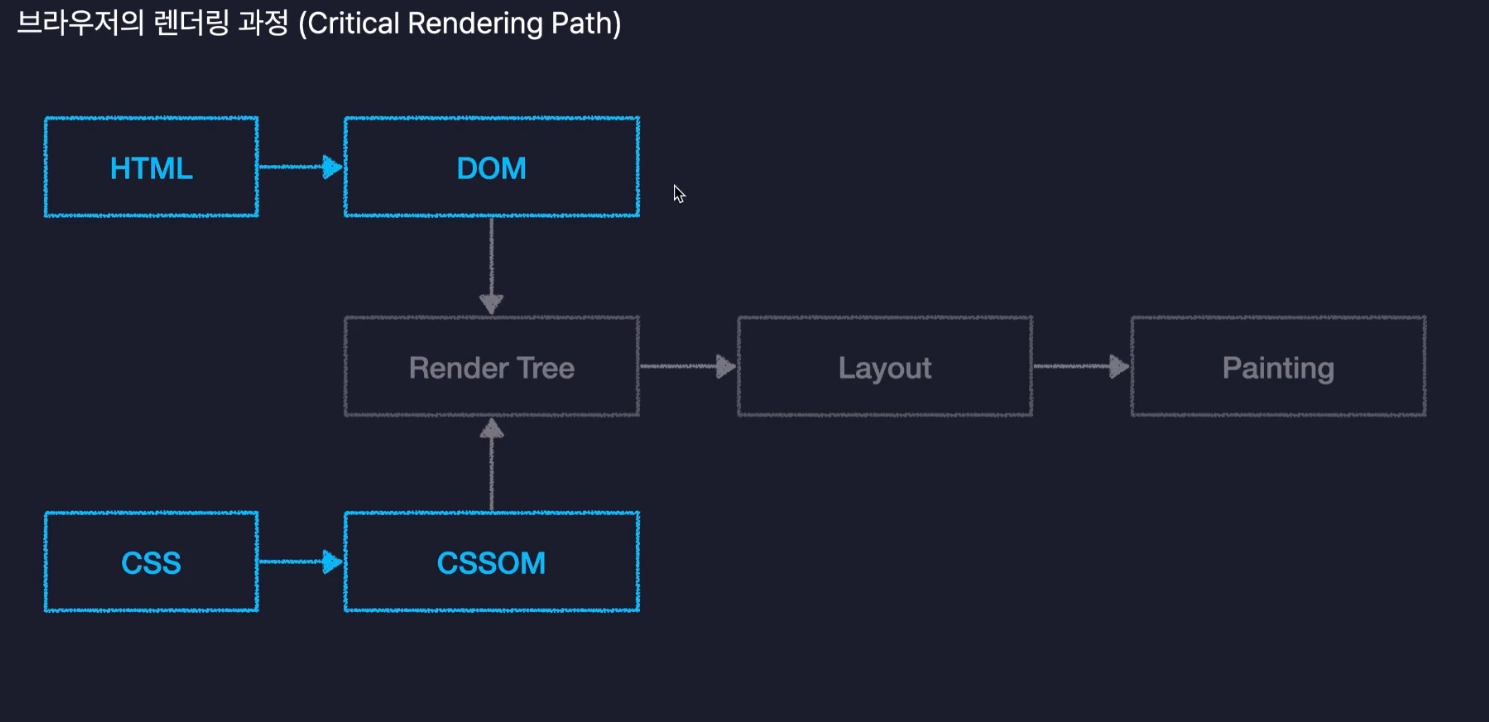 브라우저의 렌더링 과정 (Critical Rendering Path)

HTML

DOM

Render Tree

Layout

Painting

CSS

CSSOM